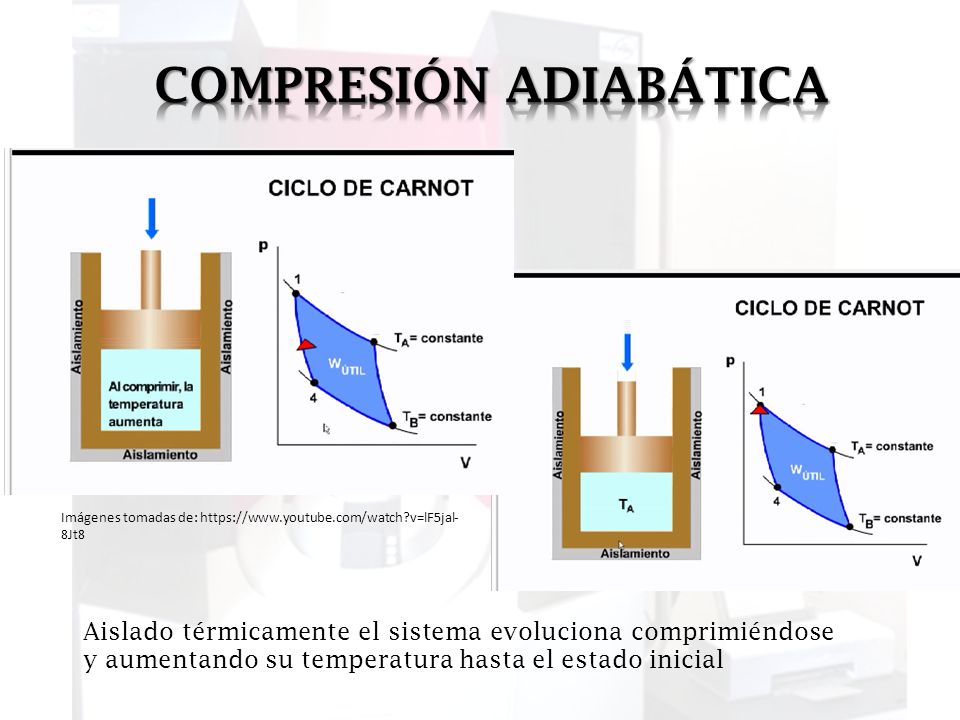 COMPRESIÓN ADIABÁTICA

CICLO DE CARNOT

Aislamiento

Aislamiento

Al comprimir, la temperatura aumenta

Aislamiento

p

1

$T_A$= constante

$W_{ÚTIL}$

4

$T_B$= constante

V

Imágenes tomadas de: https://www.youtube.com/watch?v=lF5jal-8Jt8

CICLO DE CARNOT

Aislamiento

Aislamiento

$T_A$

Aislamiento

p

1

$T_A$= constante

$W_{ÚTIL}$

4

$T_B$= constante

V

Aislado térmicamente el sistema evoluciona comprimiéndose y aumentando su temperatura hasta el estado inicial